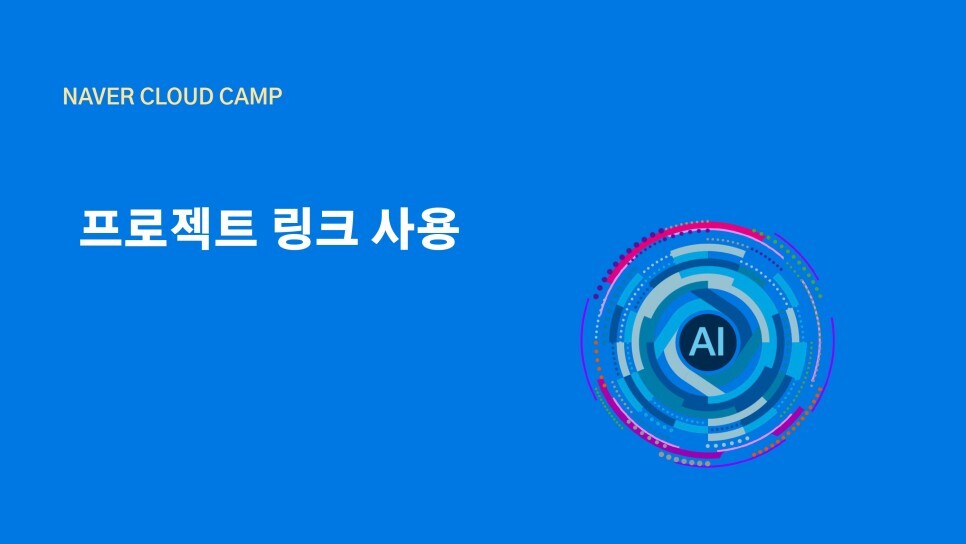 NAVER CLOUD CAMP

프로젝트 링크 사용

AI